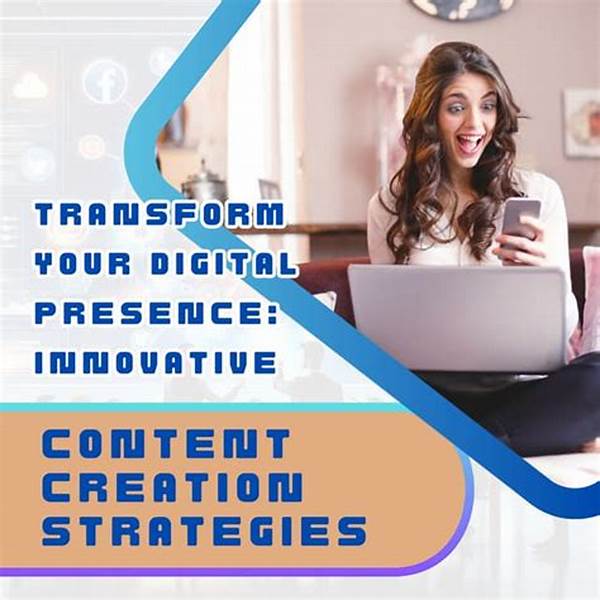 TRANSFORM YOUR DIGITAL PRESENCE: INNOVATIVE

CONTENT CREATION STRATEGIES